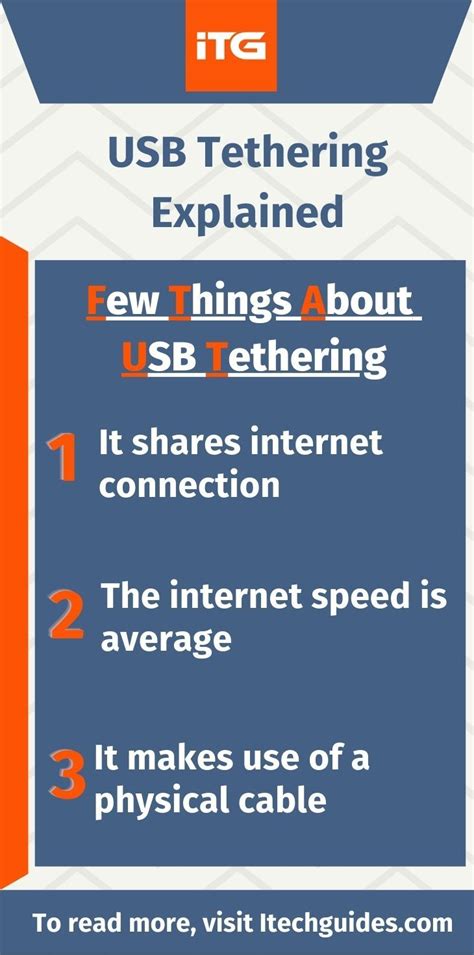 iTG

USB Tethering Explained

Few Things About USB Tethering

1 It shares internet connection

2 The internet speed is average

3 It makes use of a physical cable

To read more, visit Itechguides.com